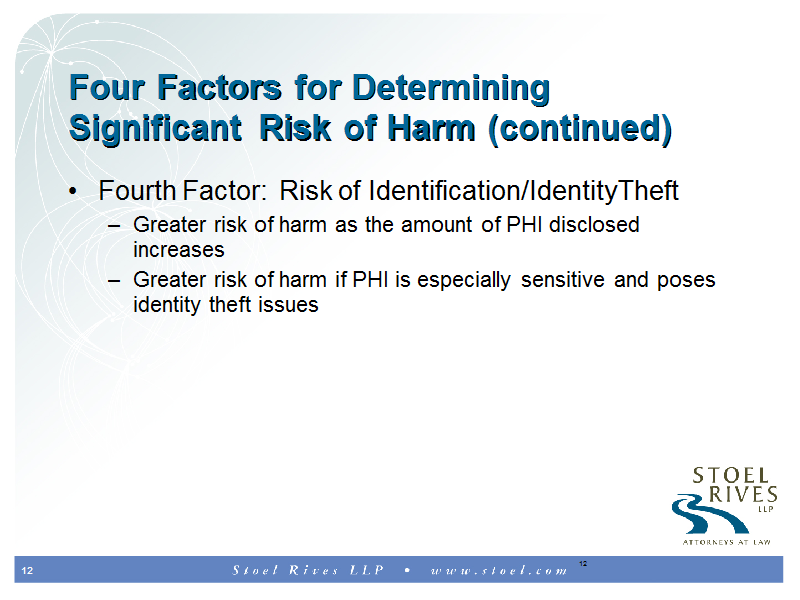 Four Factors for Determining Significant Risk of Harm (continued)

• Fourth Factor: Risk of Identification/IdentityTheft
– Greater risk of harm as the amount of PHI disclosed increases
– Greater risk of harm if PHI is especially sensitive and poses identity theft issues

STOEL RIVES LLP
ATTORNEYS AT LAW

12 Stoel Rives LLP • www.stoel.com 12